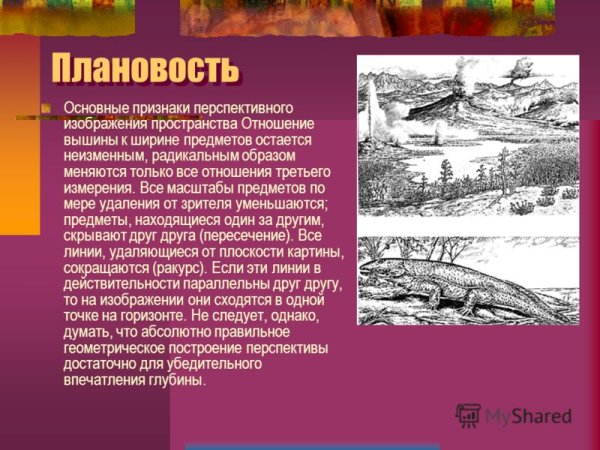 Плановость

Основные признаки перспективного изображения пространства Отношение вышины к ширине предметов остается неизменным, радикальным образом меняются только все отношения третьего измерения. Все масштабы предметов по мере удаления от зрителя уменьшаются; предметы, находящиеся один за другим, скрывают друг друга (пересечение). Все линии, удаляющиеся от плоскости картины, сокращаются (ракурс). Если эти линии в действительности параллельны друг другу, то на изображении они сходятся в одной точке на горизонте. Не следует, однако, думать, что абсолютно правильное геометрическое построение перспективы достаточно для убедительного впечатления глубины.

MyShared